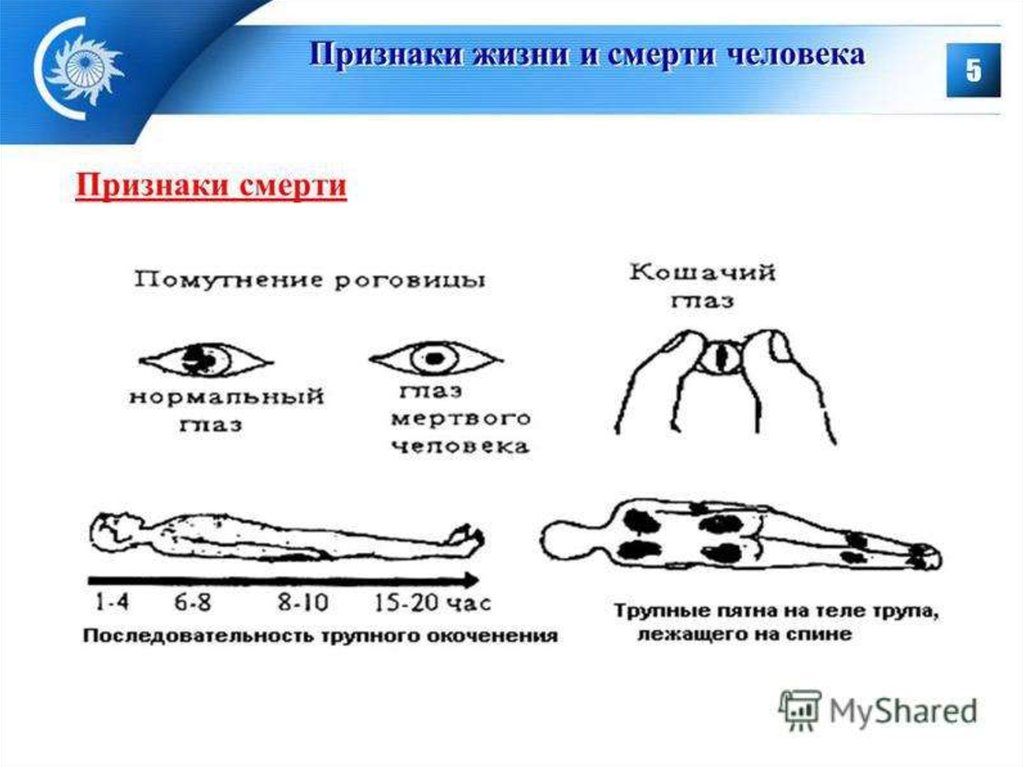 Признаки жизни и смерти человека

5

Признаки смерти

Помутнение роговицы

нормальный глаз

глаз мертвого человека

Кошачий глаз

1-4 6-8 8-10 15-20 час

Последовательность трупного окоченения

Трупные пятна на теле трупа, лежащего на спине

MyShared